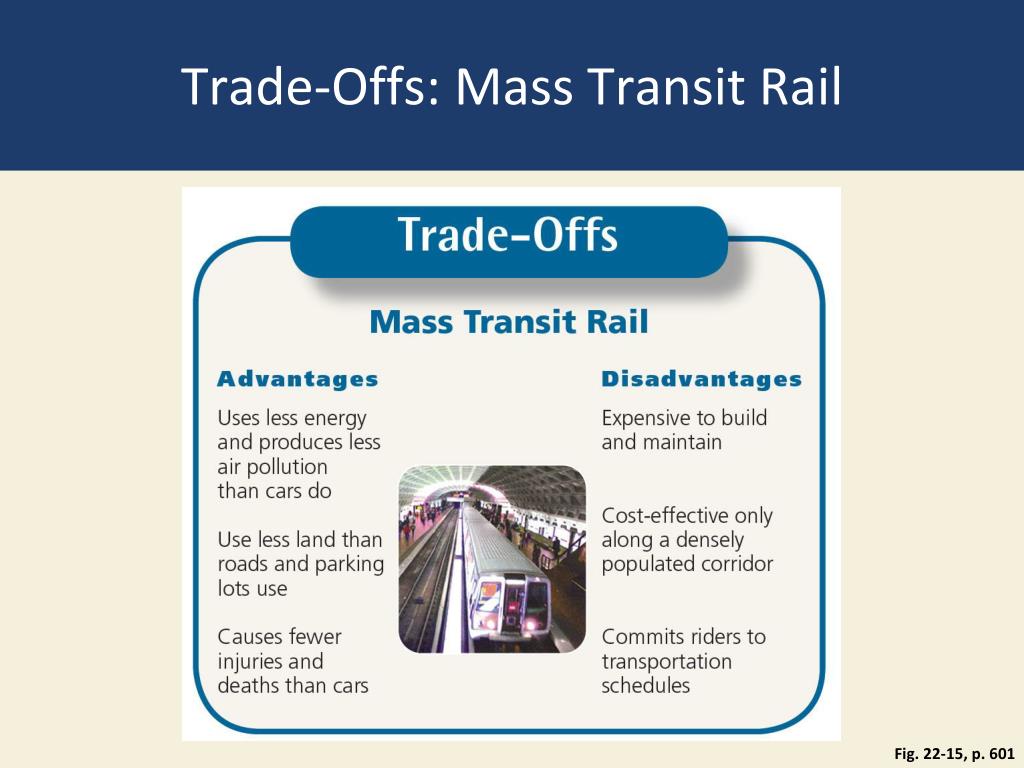 Trade-Offs: Mass Transit Rail

Trade-Offs

Mass Transit Rail

Advantages

Uses less energy and produces less air pollution than cars do

Use less land than roads and parking lots use

Causes fewer injuries and deaths than cars

Disadvantages

Expensive to build and maintain

Cost-effective only along a densely populated corridor

Commits riders to transportation schedules

Fig. 22-15, p. 601